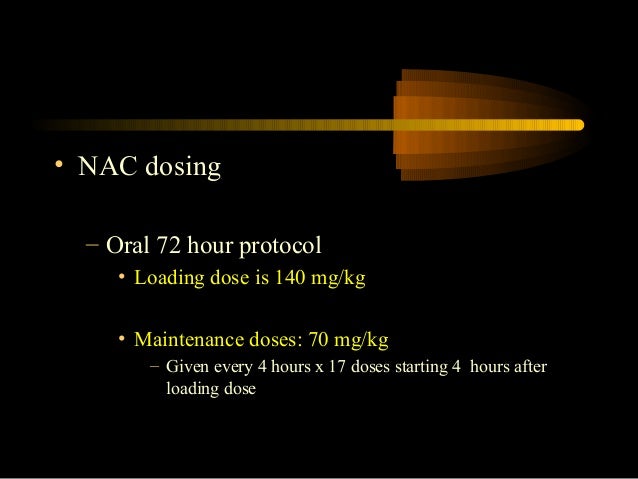 • NAC dosing

– Oral 72 hour protocol

• Loading dose is 140 mg/kg

• Maintenance doses: 70 mg/kg

– Given every 4 hours x 17 doses starting 4 hours after loading dose